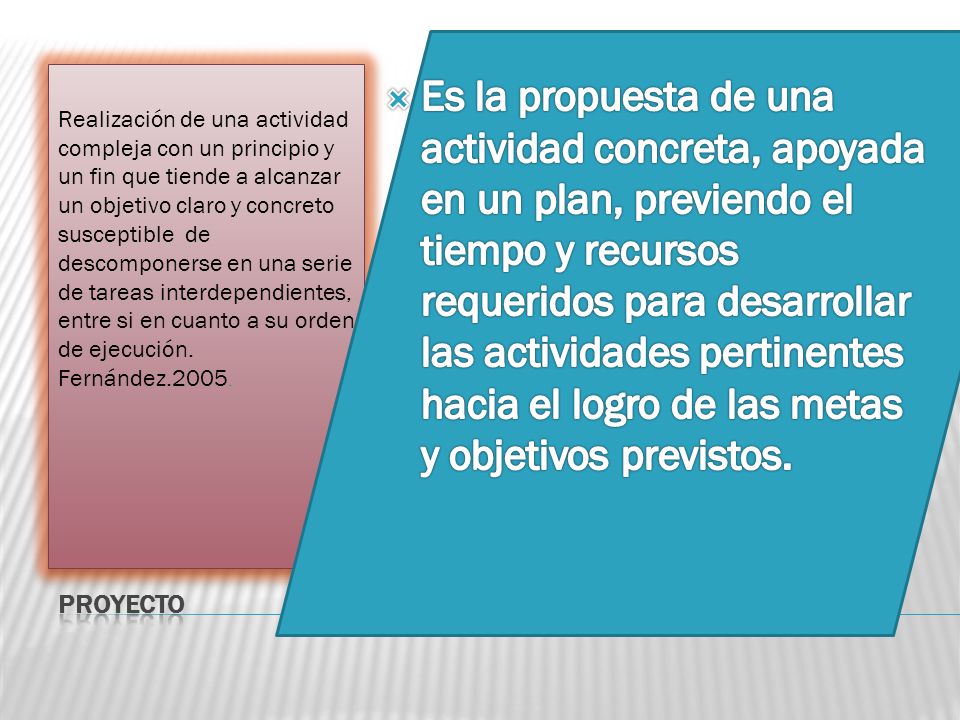 Realización de una actividad compleja con un principio y un fin que tiende a alcanzar un objetivo claro y concreto susceptible de descomponerse en una serie de tareas interdependientes, entre si en cuanto a su orden de ejecución. Fernández.2005

Es la propuesta de una actividad concreta, apoyada en un plan, previendo el tiempo y recursos requeridos para desarrollar las actividades pertinentes hacia el logro de las metas y objetivos previstos.

PROYECTO